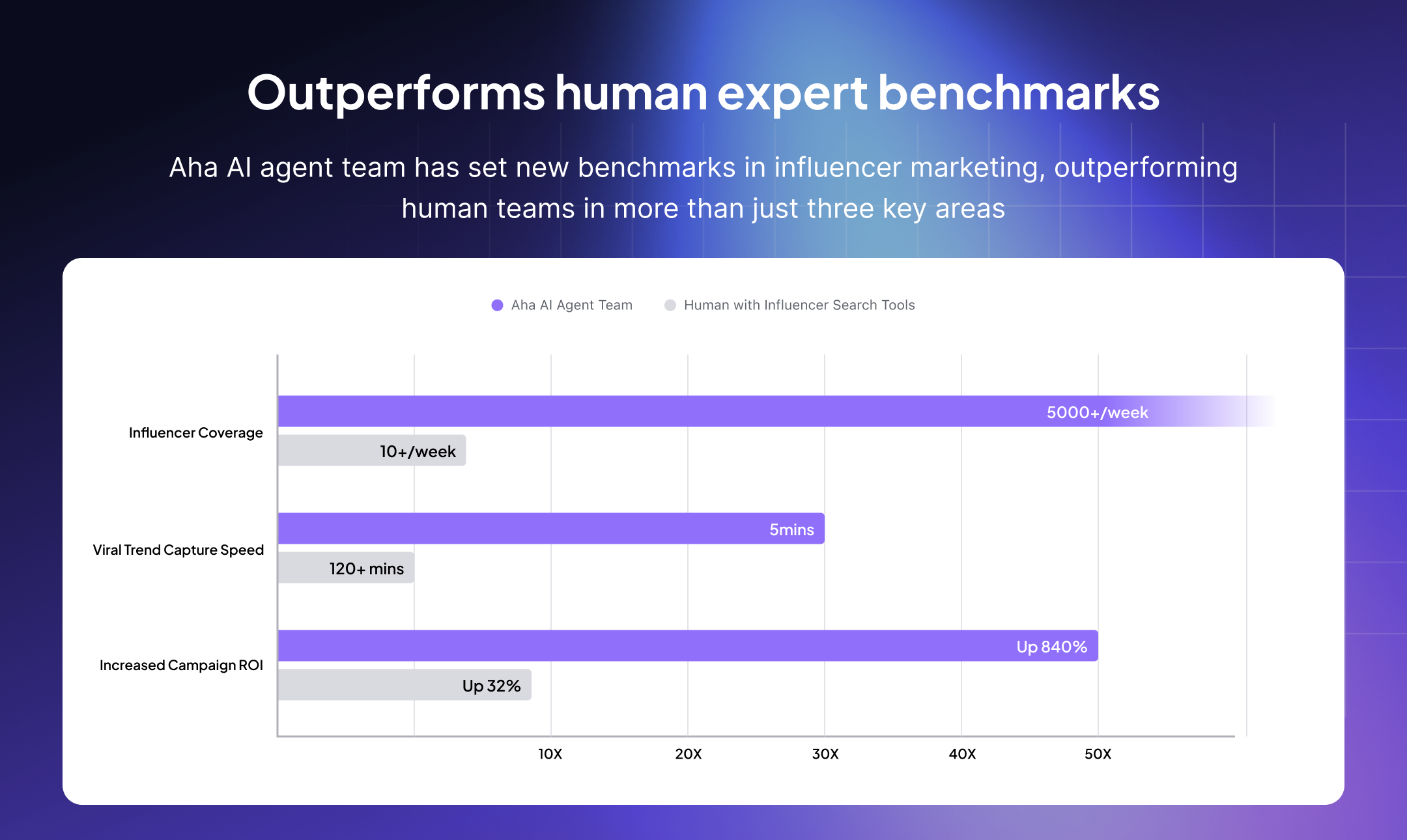 Outperforms human expert benchmarks

Aha AI agent team has set new benchmarks in influencer marketing, outperforming human teams in more than just three key areas

Aha AI Agent Team
Human with Influencer Search Tools

Influencer Coverage
5000+/week
10+/week

Viral Trend Capture Speed
5mins
120+ mins

Increased Campaign ROI
Up 840%
Up 32%

10X
20X
30X
40X
50X